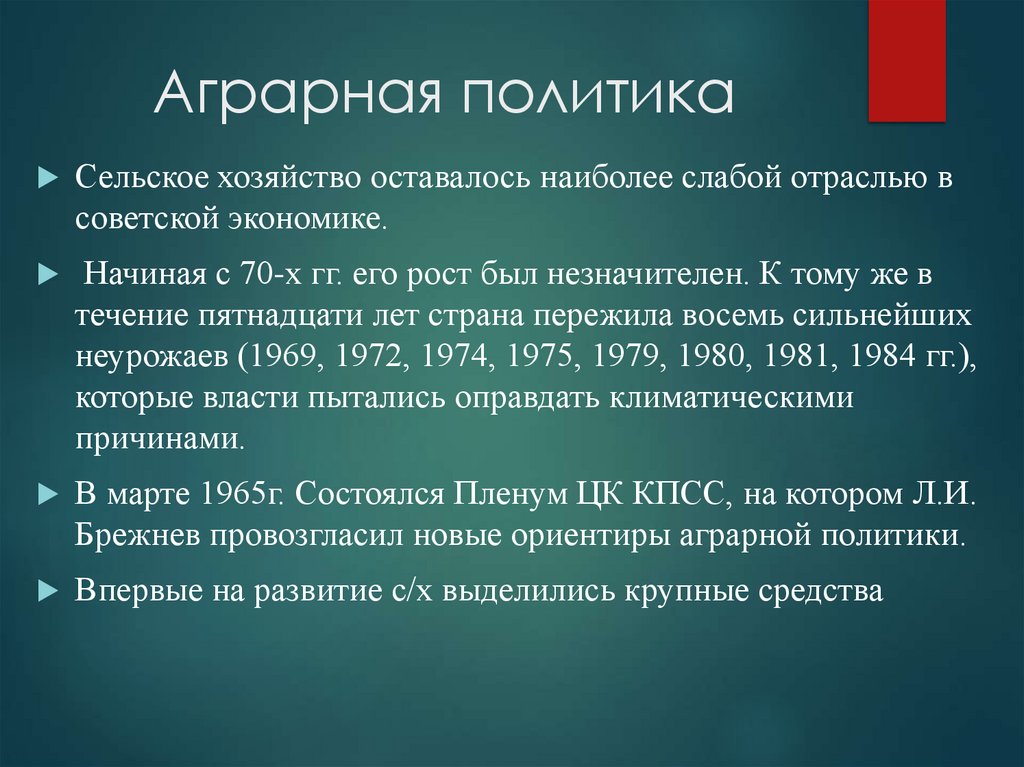 Аграрная политика

Сельское хозяйство оставалось наиболее слабой отраслью в советской экономике.

Начиная с 70-х гг. его рост был незначителен. К тому же в течение пятнадцати лет страна пережила восемь сильнейших неурожаев (1969, 1972, 1974, 1975, 1979, 1980, 1981, 1984 гг.), которые власти пытались оправдать климатическими причинами.

В марте 1965г. Состоялся Пленум ЦК КПСС, на котором Л.И. Брежнев провозгласил новые ориентиры аграрной политики.

Впервые на развитие с/х выделились крупные средства